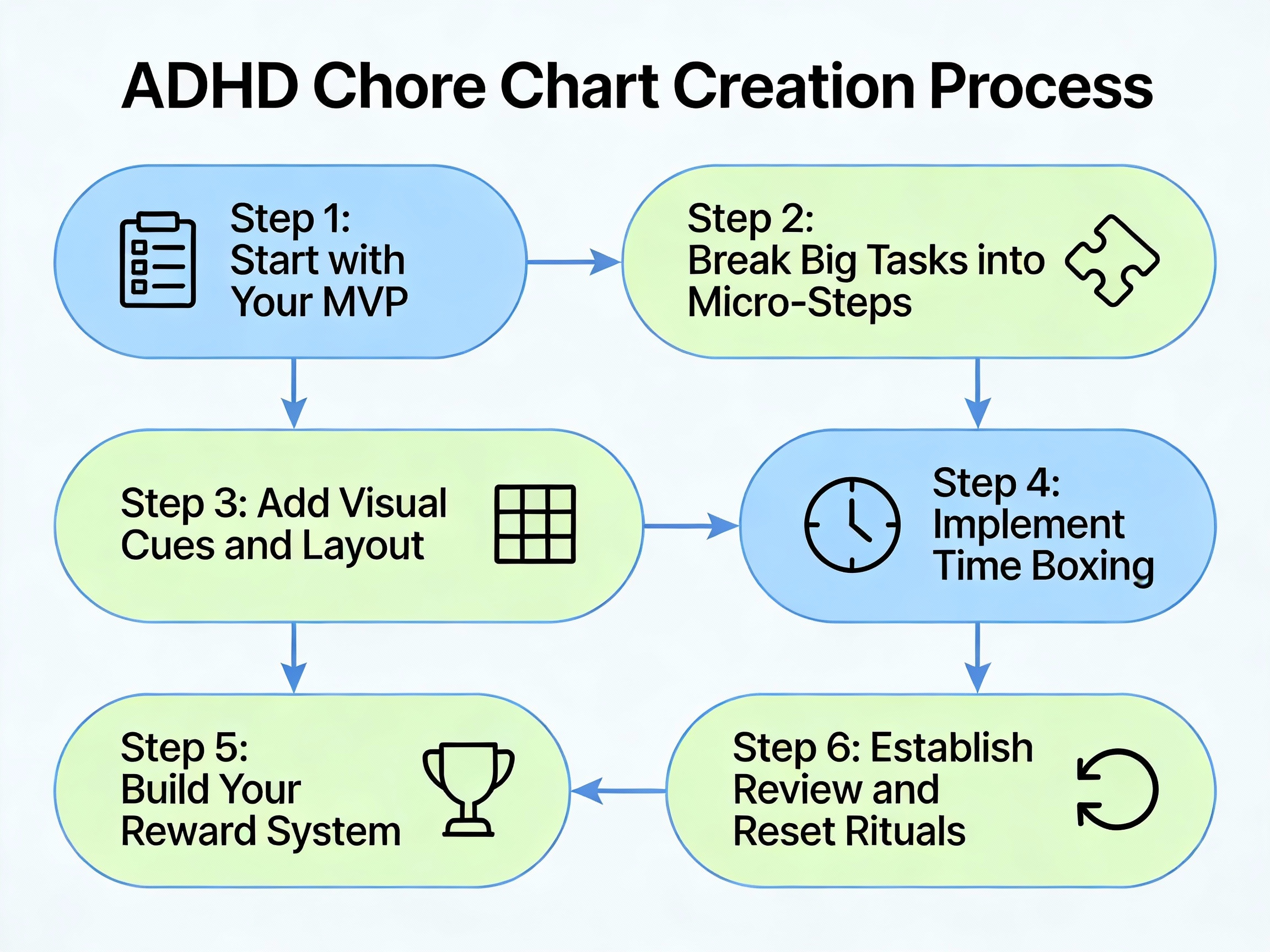 ADHD Chore Chart Creation Process

Step 1: Start with Your MVP

Step 2: Break Big Tasks into Micro-Steps

Step 3: Add Visual Cues and Layout

Step 4: Implement Time Boxing

Step 5: Build Your Reward System

Step 6: Establish Review and Reset Rituals